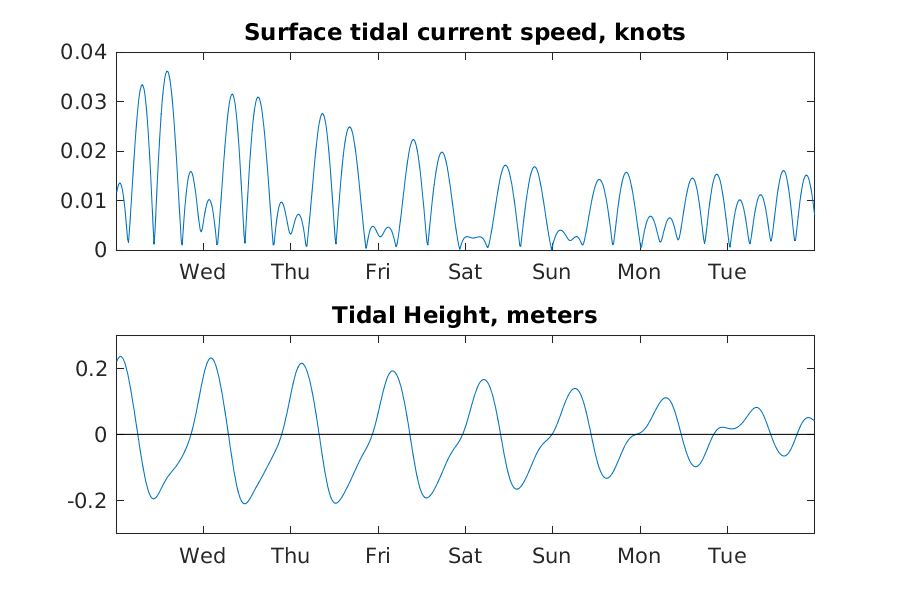 Surface tidal current speed, knots

0.04
0.03
0.02
0.01
0

Wed Thu Fri Sat Sun Mon Tue

Tidal Height, meters

0.2
0
-0.2

Wed Thu Fri Sat Sun Mon Tue